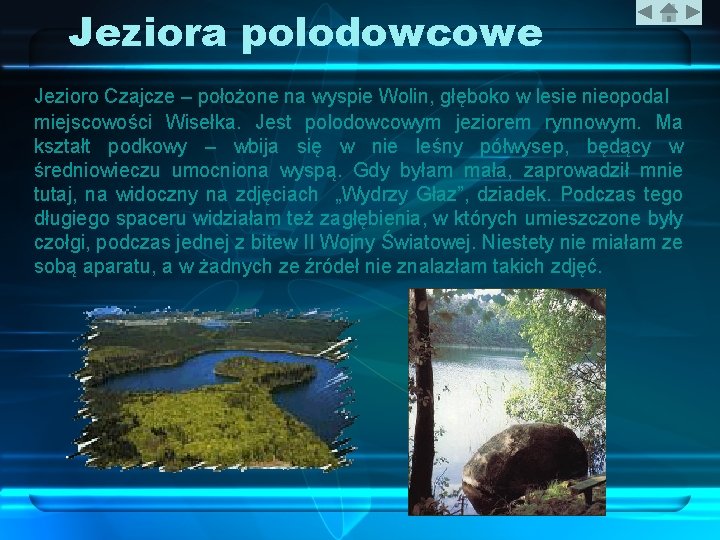 Jeziora polodowcowe

Jezioro Czajcze – położone na wyspie Wolin, głęboko w lesie nieopodal miejscowości Wisełka. Jest polodowcowym jeziorem rynnowym. Ma kształt podkowy – wbija się w nie leśny półwysep, będący w średniowieczu umocniona wyspą. Gdy byłam mała, zaprowadził mnie tutaj, na widoczny na zdjęciach „Wydrzy Głaz", dziadek. Podczas tego długiego spaceru widziałam też zagłębienia, w których umieszczone były czołgi, podczas jednej z bitew II Wojny Światowej. Niestety nie miałam ze sobą aparatu, a w żadnych ze źródeł nie znalazłam takich zdjęć.